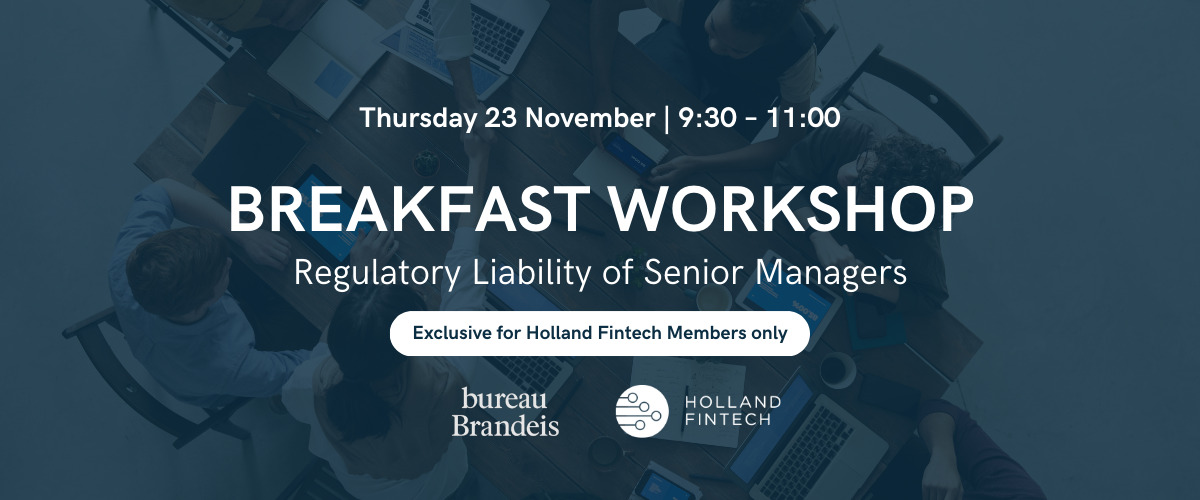 Thursday 23 November | 9:30 - 11:00

BREAKFAST WORKSHOP

Regulatory Liability of Senior Managers

Exclusive for Holland Fintech Members only

bureau Brandeis

HOLLAND FINTECH